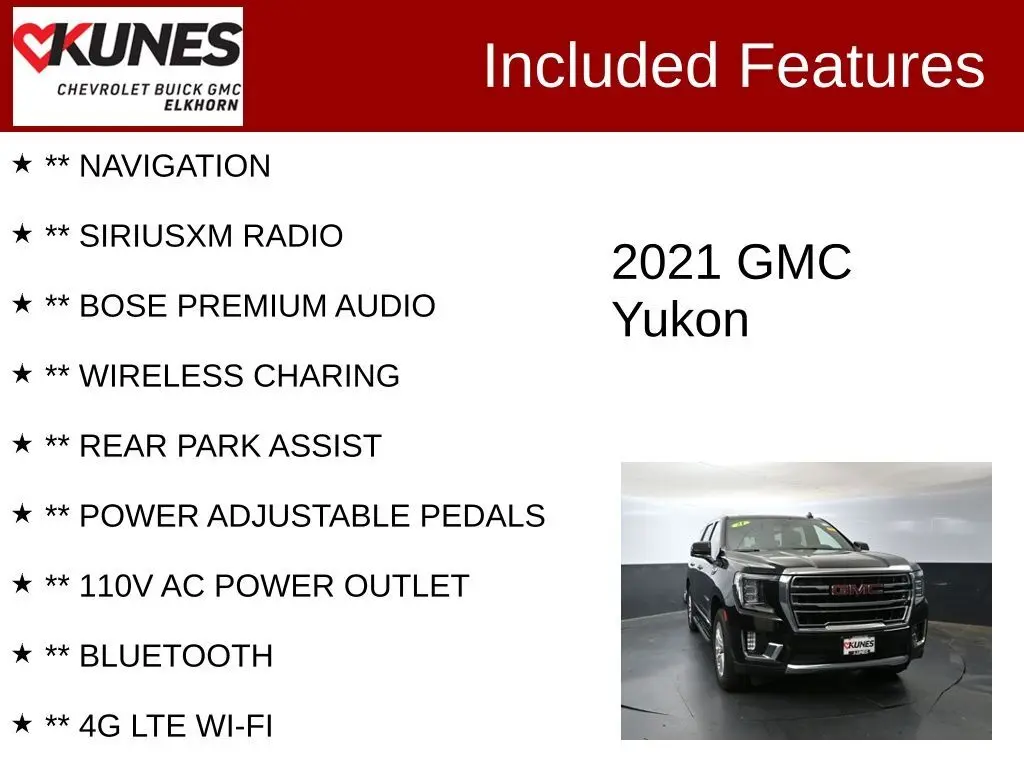 KUNES
CHEVROLET BUICK GMC
ELKHORN

Included Features

★ ** NAVIGATION

★ ** SIRIUSXM RADIO

★ ** BOSE PREMIUM AUDIO

★ ** WIRELESS CHARING

★ ** REAR PARK ASSIST

★ ** POWER ADJUSTABLE PEDALS

★ ** 110V AC POWER OUTLET

★ ** BLUETOOTH

★ ** 4G LTE WI-FI

2021 GMC Yukon

GMC

KUNES